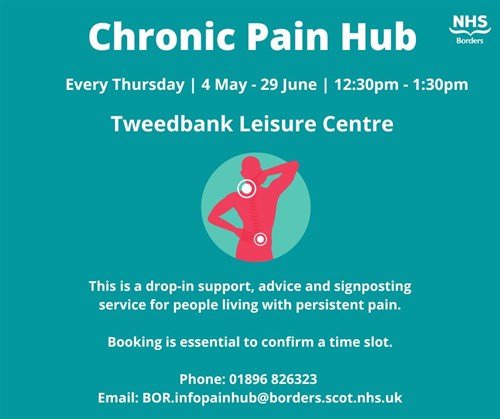 Chronic Pain Hub

NHS
Borders

Every Thursday | 4 May - 29 June | 12:30pm - 1:30pm

Tweedbank Leisure Centre

This is a drop-in support, advice and signposting service for people living with persistent pain.

Booking is essential to confirm a time slot.

Phone: 01896 826323
Email: BOR.infopainhub@borders.scot.nhs.uk